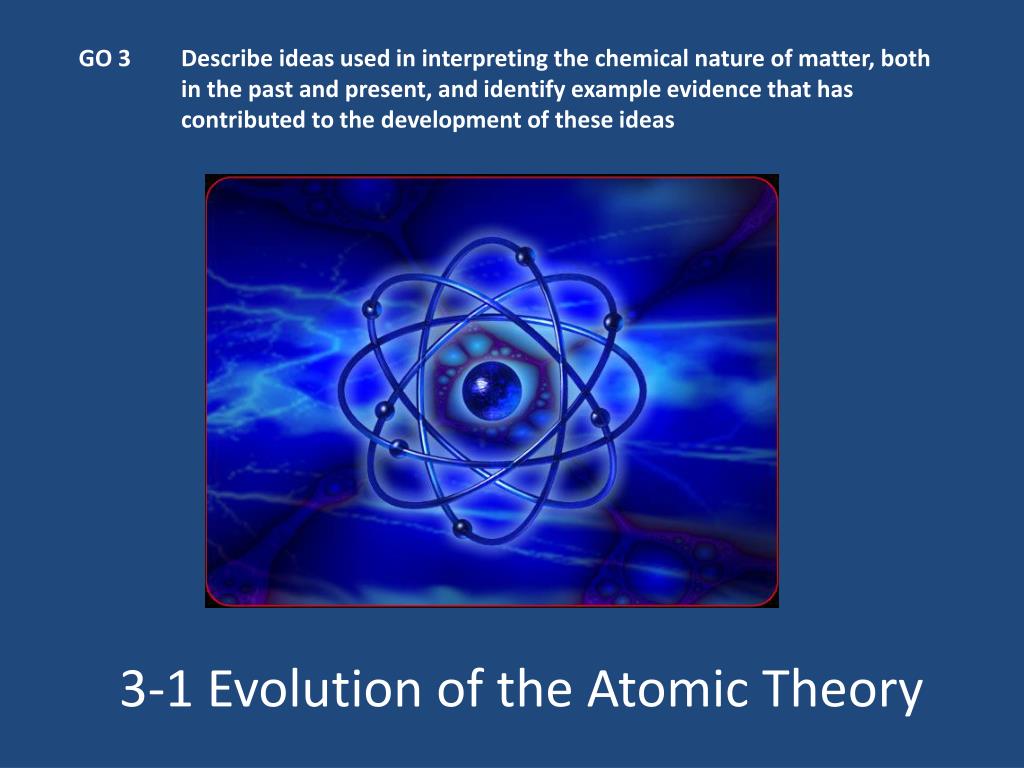 GO 3 Describe ideas used in interpreting the chemical nature of matter, both in the past and present, and identify example evidence that has contributed to the development of these ideas

3-1 Evolution of the Atomic Theory